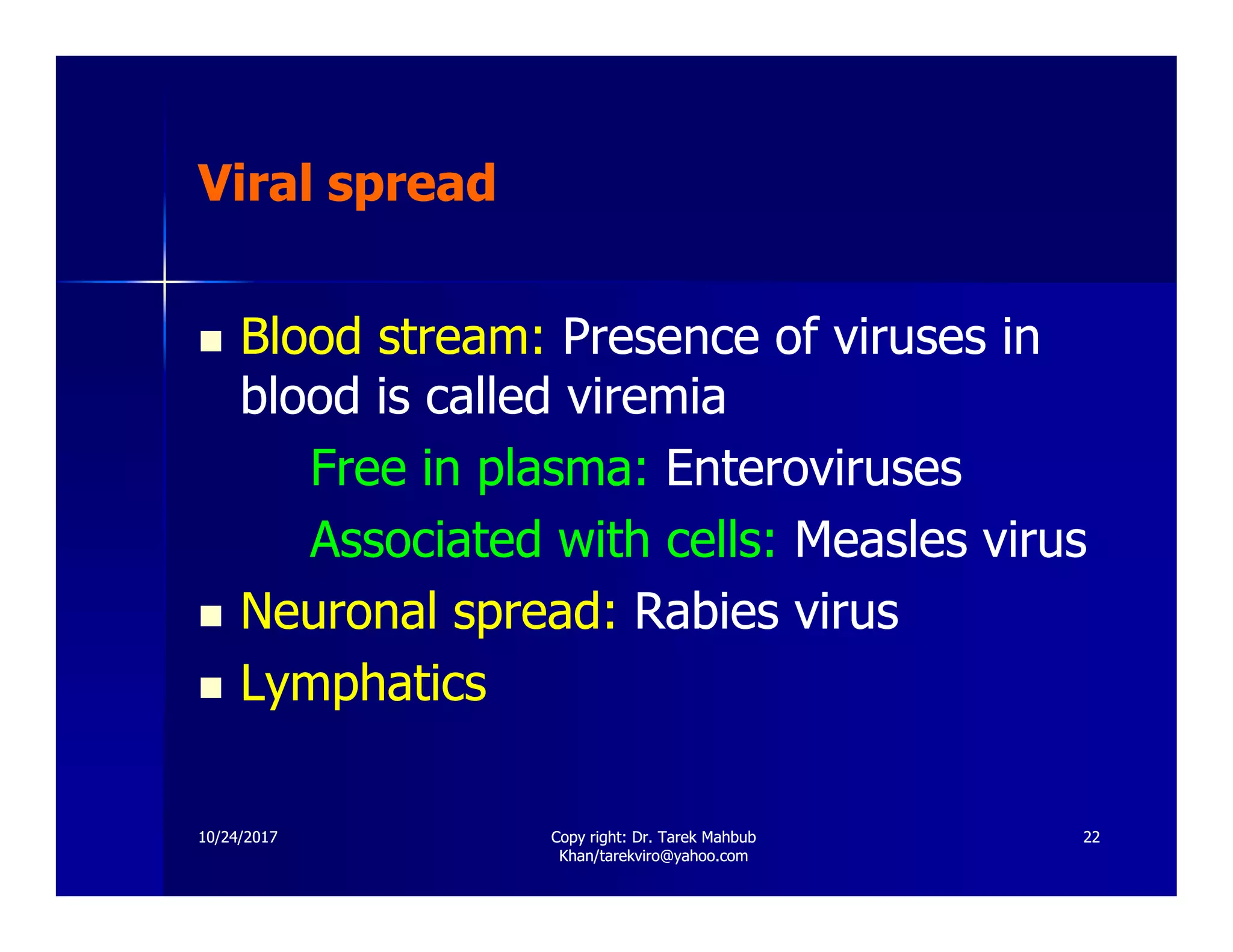 Viral spread

■ Blood stream: Presence of viruses in blood is called viremia

Free in plasma: Enteroviruses

Associated with cells: Measles virus

■ Neuronal spread: Rabies virus

■ Lymphatics

10/24/2017

Copy right: Dr. Tarek Mahbub Khan/tarekviro@yahoo.com

22